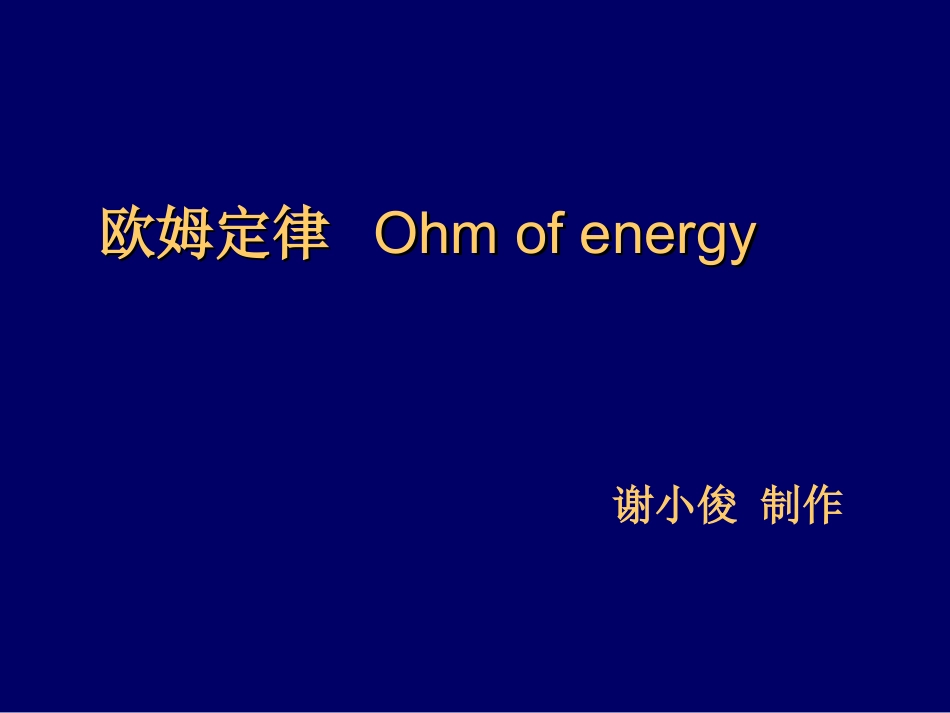 欧姆定律 Ohm of energy

谢小俊 制作